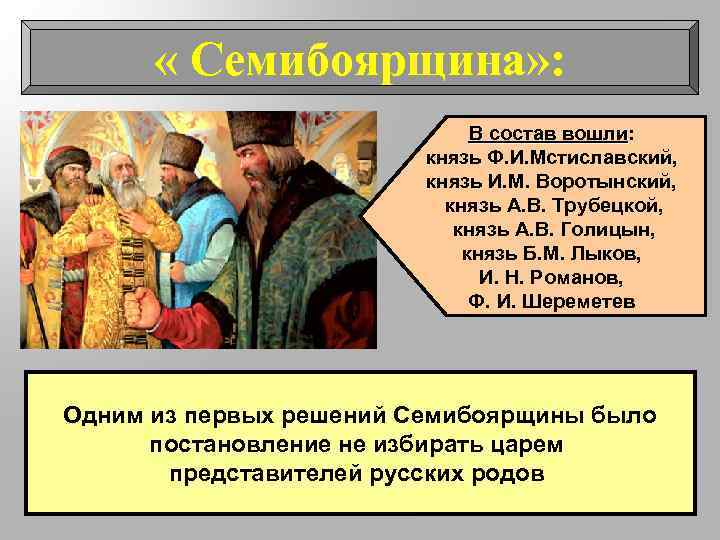 « Семибоярщина»:

В состав вошли:
князь Ф.И.Мстиславский,
князь И.М. Воротынский,
князь А.В. Трубецкой,
князь А.В. Голицын,
князь Б.М. Лыков,
И. Н. Романов,
Ф. И. Шереметев

Одним из первых решений Семибоярщины было постановление не избирать царем представителей русских родов